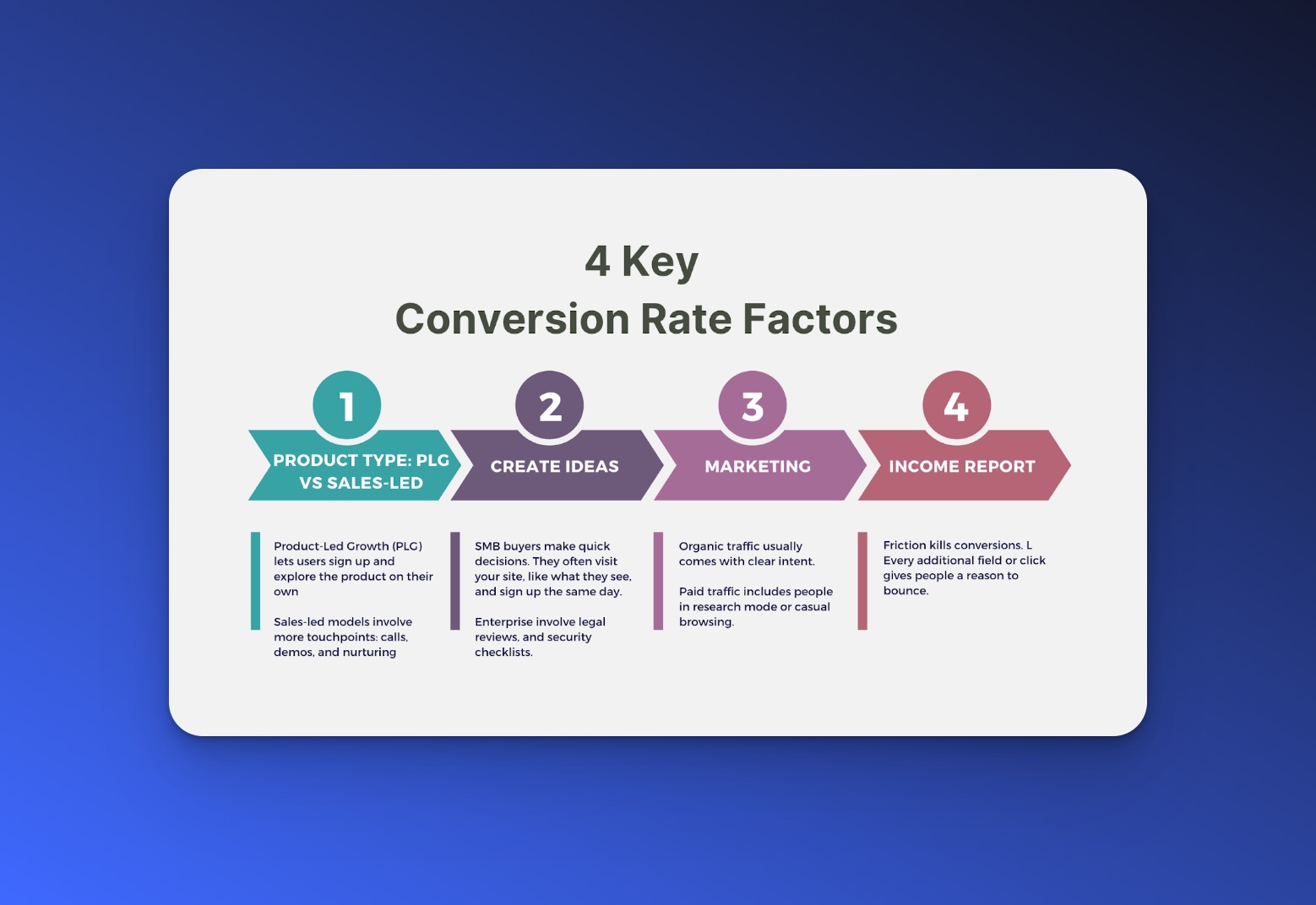 4 Key
Conversion Rate Factors

1
PRODUCT TYPE: PLG VS SALES-LED

Product-Led Growth (PLG) lets users sign up and explore the product on their own

Sales-led models involve more touchpoints: calls, demos, and nurturing

2
CREATE IDEAS

SMB buyers make quick decisions. They often visit your site, like what they see, and sign up the same day.

Enterprise involve legal reviews, and security checklists.

3
MARKETING

Organic traffic usually comes with clear intent.

Paid traffic includes people in research mode or casual browsing.

4
INCOME REPORT

Friction kills conversions. L Every additional field or click gives people a reason to bounce.